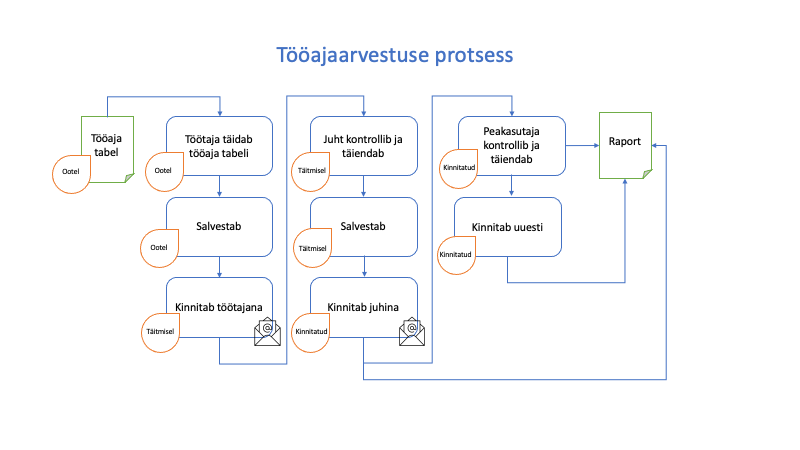 Tööajaarvestuse protsess

Tööaja tabel

Ootel

Töötaja täidab tööaja tabeli

Ootel

Salvestab

Ootel

Kinnitab töötajana

Täitmisel

Juht kontrollib ja täiendab

Täitmisel

Salvestab

Täitmisel

Kinnitab juhina

Kinnitatud

Peakasutaja kontrollib ja täiendab

Kinnitatud

Kinnitab uuesti

Kinnitatud

Raport